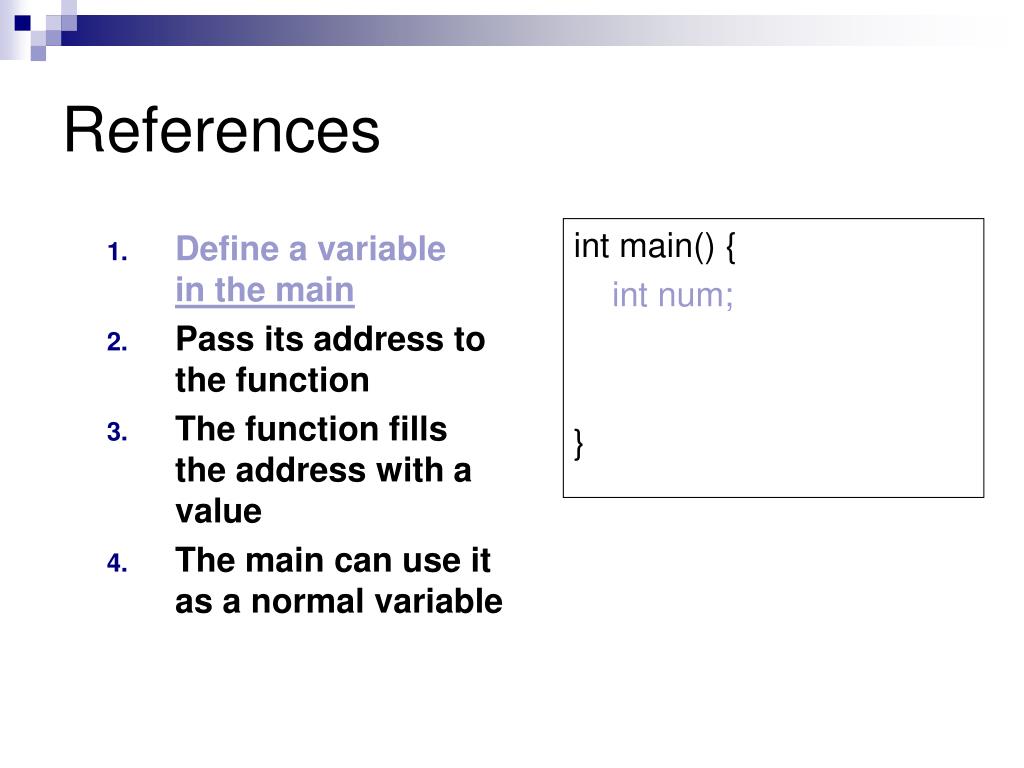 References

1. Define a variable in the main
2. Pass its address to the function
3. The function fills the address with a value
4. The main can use it as a normal variable

int main() {
int num;

}